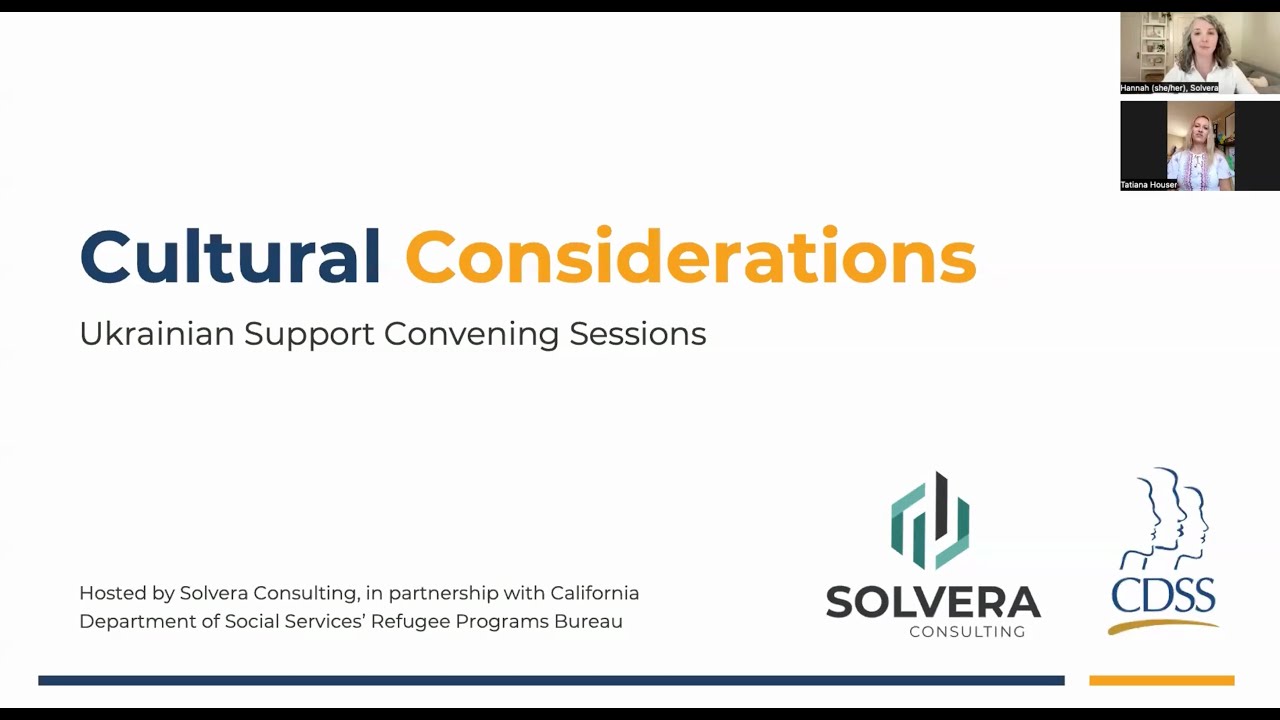 Hannah (she/her), Solvera

Tatiana Houser

Cultural Considerations

Ukrainian Support Convening Sessions

Hosted by Solvera Consulting, in partnership with California Department of Social Services' Refugee Programs Bureau

SOLVERA CONSULTING

CDSS